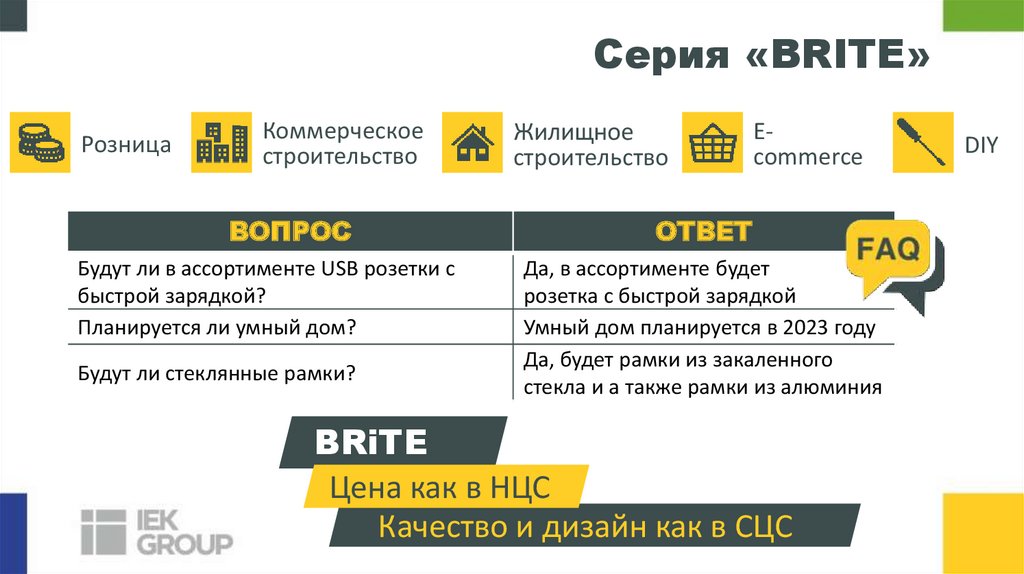 Серия «BRITE»

Розница

Коммерческое строительство

Жилищное строительство

E-commerce

DIY

| ВОПРОС | ОТВЕТ |
|---|---|
| Будут ли в ассортименте USB розетки с быстрой зарядкой? | Да, в ассортименте будет розетка с быстрой зарядкой |
| Планируется ли умный дом? | Умный дом планируется в 2023 году |
| Будут ли стеклянные рамки? | Да, будет рамки из закаленного стекла и а также рамки из алюминия |

FAQ

BRiTE

Цена как в НЦС

Качество и дизайн как в СЦС

IEK GROUP